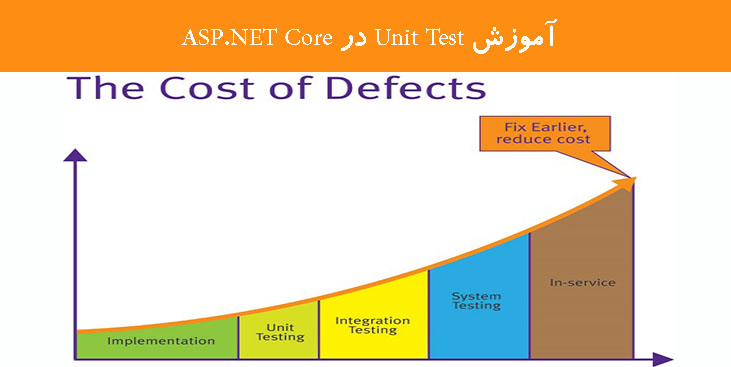 آموزش Unit Test در ASP.NET Core

The Cost of Defects

Fix Earlier, reduce cost

Implementation

Unit Testing

Integration Testing

System Testing

In-service